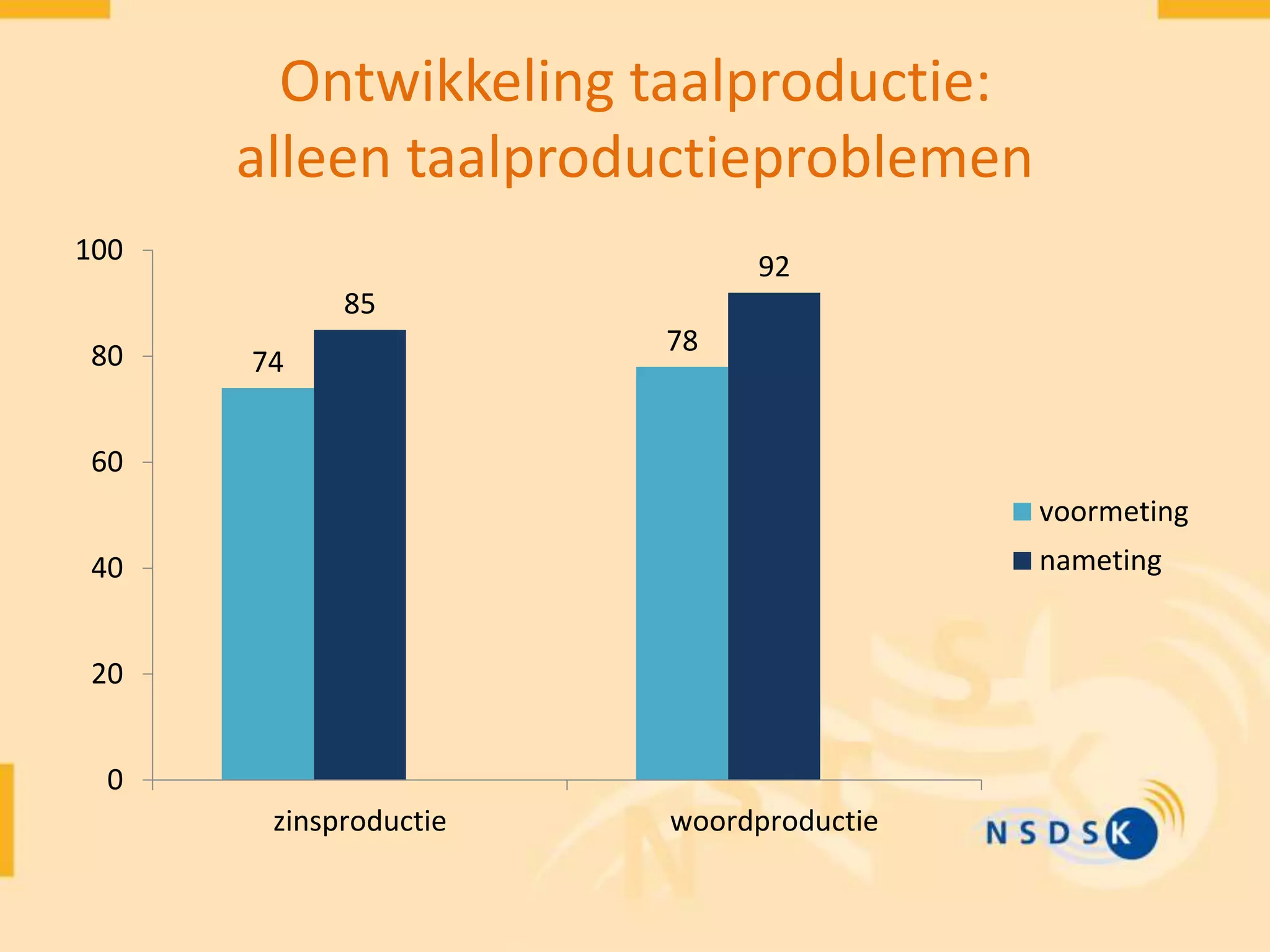 Ontwikkeling taalproductie:
alleen taalproductieproblemen

100
80
60
40
20
0

74
85
78
92

zinsproductie
woordproductie

voormeting
nameting

NSDSK